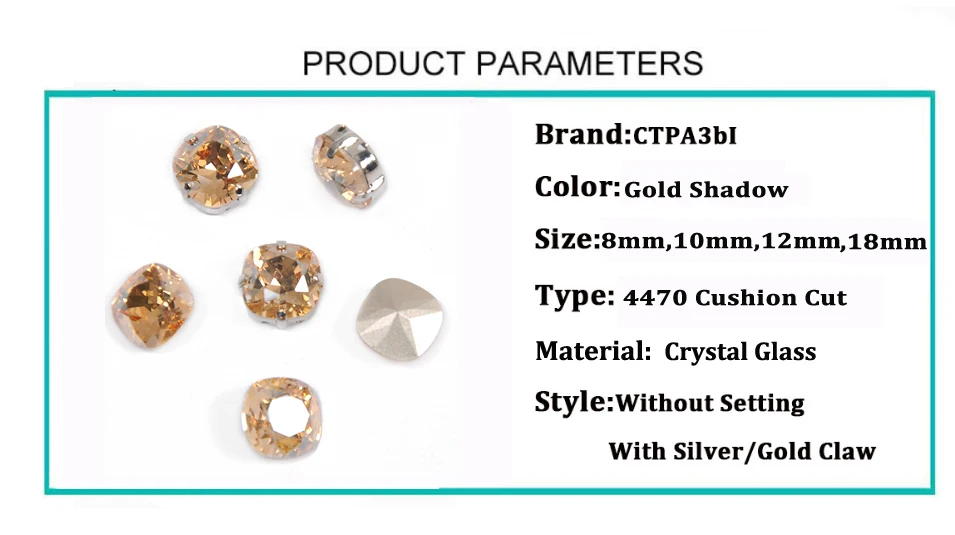 PRODUCT PARAMETERS

Brand:CTPA3bI

Color:Gold Shadow

Size:8mm,10mm,12mm,18mm

Type: 4470 Cushion Cut

Material: Crystal Glass

Style:Without Setting

With Silver/Gold Claw